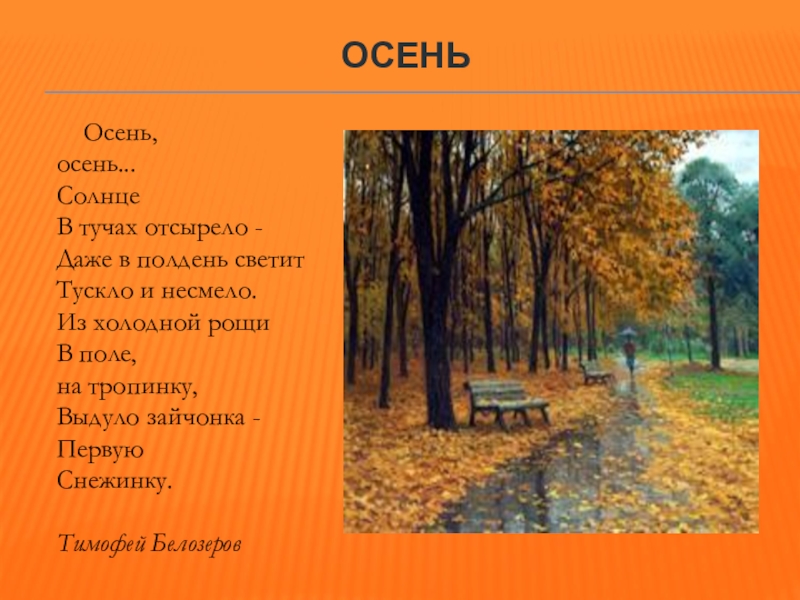 ОСЕНЬ

Осень,
осень...
Солнце
В тучах отсырело -
Даже в полдень светит
Тускло и несмело.
Из холодной рощи
В поле,
на тропинку,
Выдуло зайчонка -
Первую
Снежинку.

Тимофей Белозеров